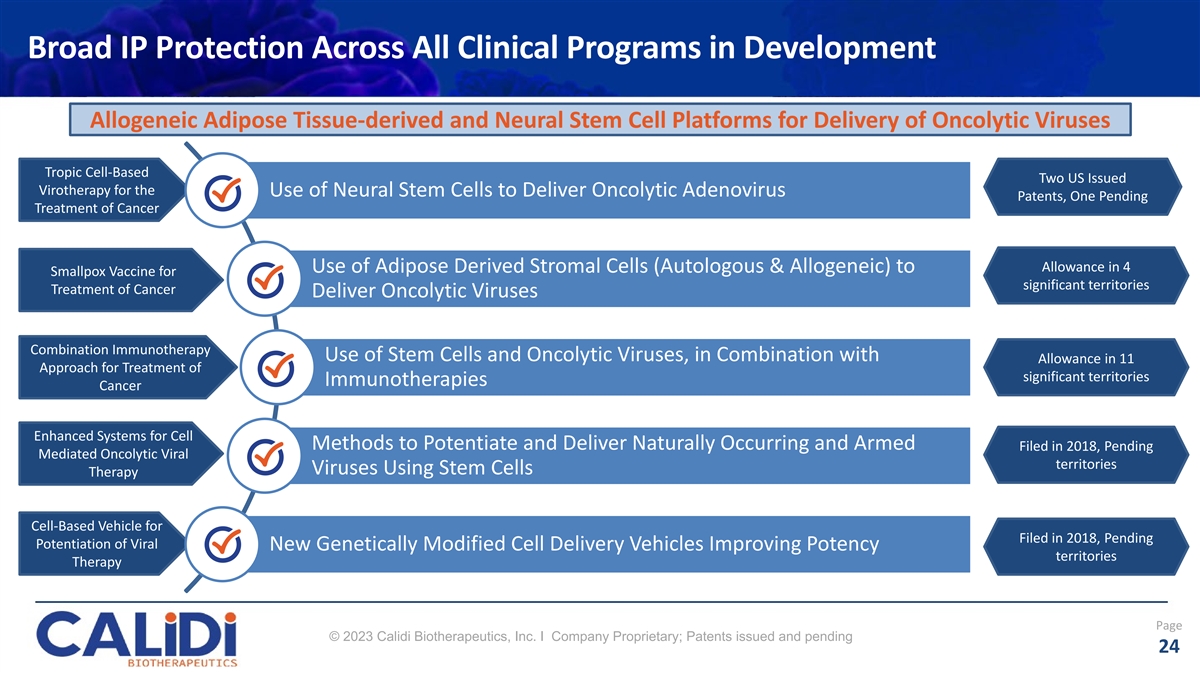 Broad IP Protection Across All Clinical Programs in Development

Allogeneic Adipose Tissue-derived and Neural Stem Cell Platforms for Delivery of Oncolytic Viruses

Tropic Cell-Based Virotherapy for the Treatment of Cancer

Use of Neural Stem Cells to Deliver Oncolytic Adenovirus

Two US Issued Patents, One Pending

Smallpox Vaccine for Treatment of Cancer

Use of Adipose Derived Stromal Cells (Autologous & Allogeneic) to Deliver Oncolytic Viruses

Allowance in 4 significant territories

Combination Immunotherapy Approach for Treatment of Cancer

Use of Stem Cells and Oncolytic Viruses, in Combination with Immunotherapies

Allowance in 11 significant territories

Enhanced Systems for Cell Mediated Oncolytic Viral Therapy

Methods to Potentiate and Deliver Naturally Occurring and Armed Viruses Using Stem Cells

Filed in 2018, Pending territories

Cell-Based Vehicle for Potentiation of Viral Therapy

New Genetically Modified Cell Delivery Vehicles Improving Potency

Filed in 2018, Pending territories

CALIDI BIOTHERAPEUTICS

© 2023 Calidi Biotherapeutics, Inc. I Company Proprietary; Patents issued and pending

Page 24